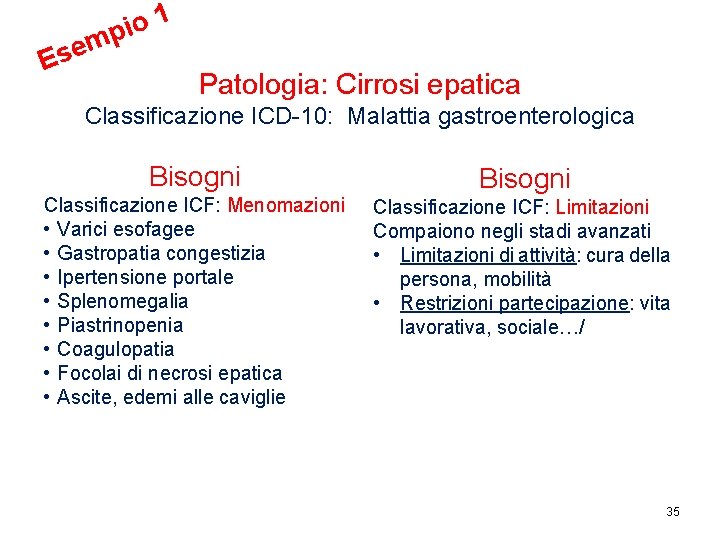 Esempio 1

Patologia: Cirrosi epatica
Classificazione ICD-10: Malattia gastroenterologica

Bisogni
Classificazione ICF: Menomazioni
• Varici esofagee
• Gastropatia congestizia
• Ipertensione portale
• Splenomegalia
• Piastrinopenia
• Coagulopatia
• Focolai di necrosi epatica
• Ascite, edemi alle caviglie

Bisogni
Classificazione ICF: Limitazioni
Compaiono negli stadi avanzati
• Limitazioni di attività: cura della persona, mobilità
• Restrizioni partecipazione: vita lavorativa, sociale…/

35